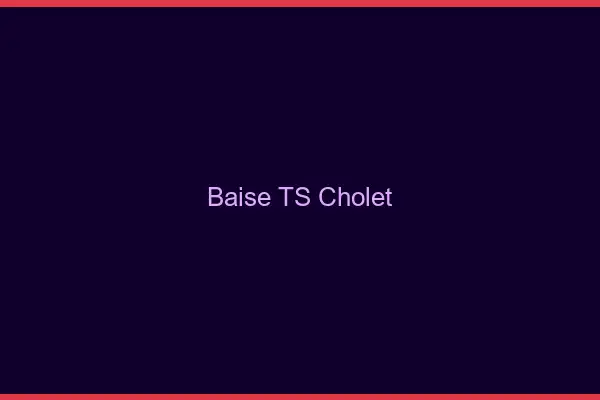 Baise TS Cholet